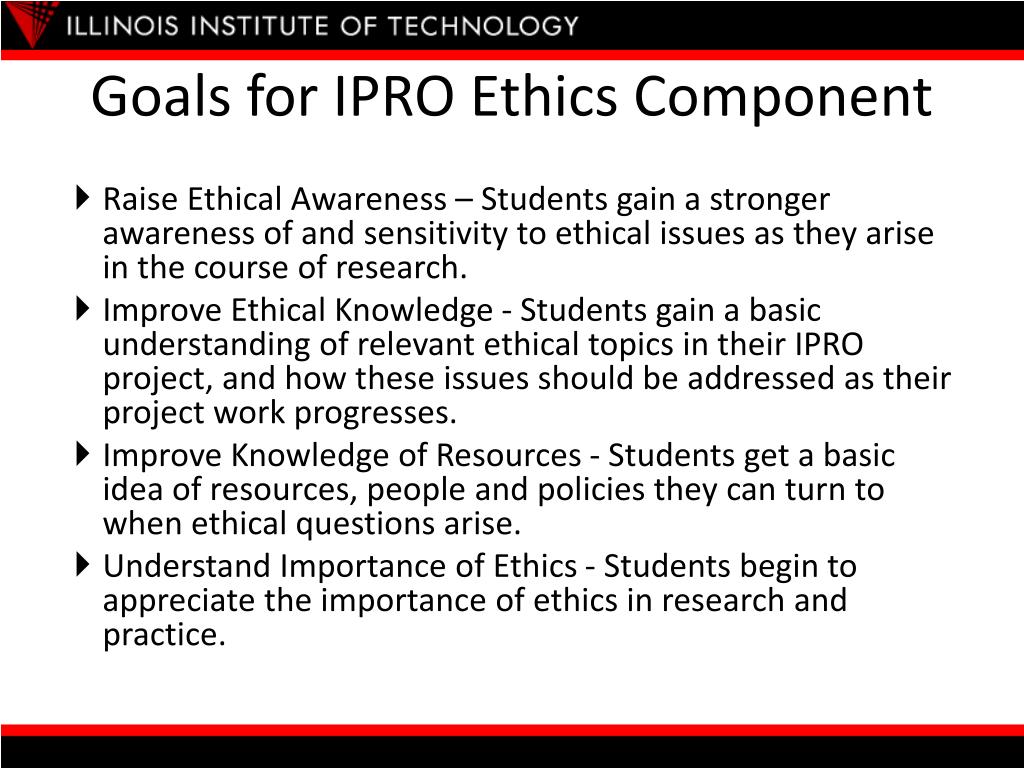 ILLINOIS INSTITUTE OF TECHNOLOGY

Goals for IPRO Ethics Component

Raise Ethical Awareness – Students gain a stronger awareness of and sensitivity to ethical issues as they arise in the course of research.

Improve Ethical Knowledge - Students gain a basic understanding of relevant ethical topics in their IPRO project, and how these issues should be addressed as their project work progresses.

Improve Knowledge of Resources - Students get a basic idea of resources, people and policies they can turn to when ethical questions arise.

Understand Importance of Ethics - Students begin to appreciate the importance of ethics in research and practice.